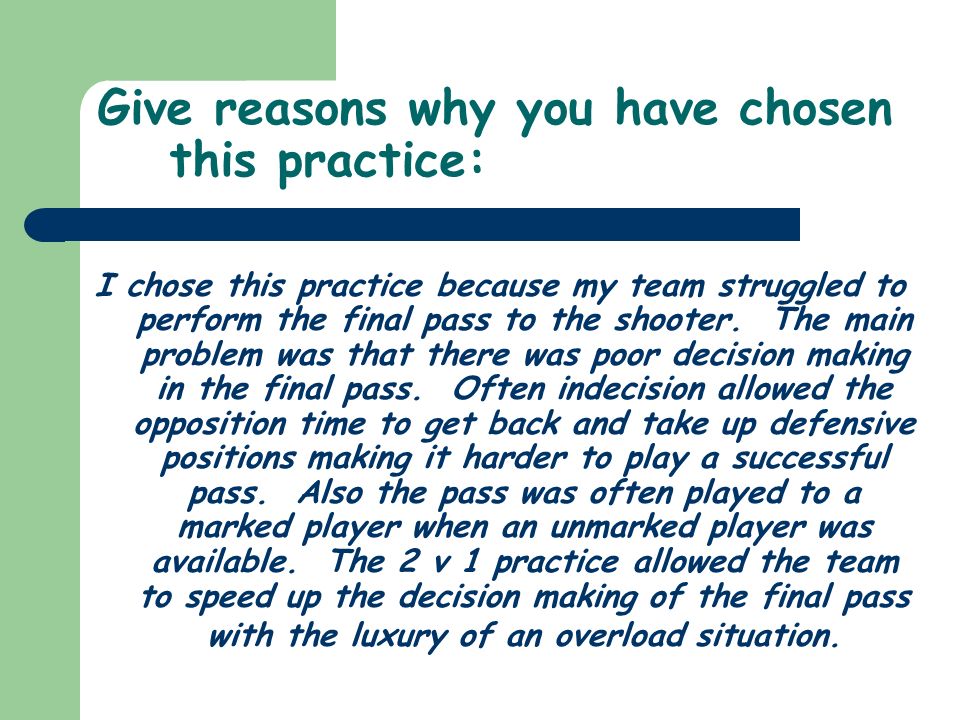 Give reasons why you have chosen this practice:

I chose this practice because my team struggled to perform the final pass to the shooter. The main problem was that there was poor decision making in the final pass. Often indecision allowed the opposition time to get back and take up defensive positions making it harder to play a successful pass. Also the pass was often played to a marked player when an unmarked player was available. The 2 v 1 practice allowed the team to speed up the decision making of the final pass with the luxury of an overload situation.